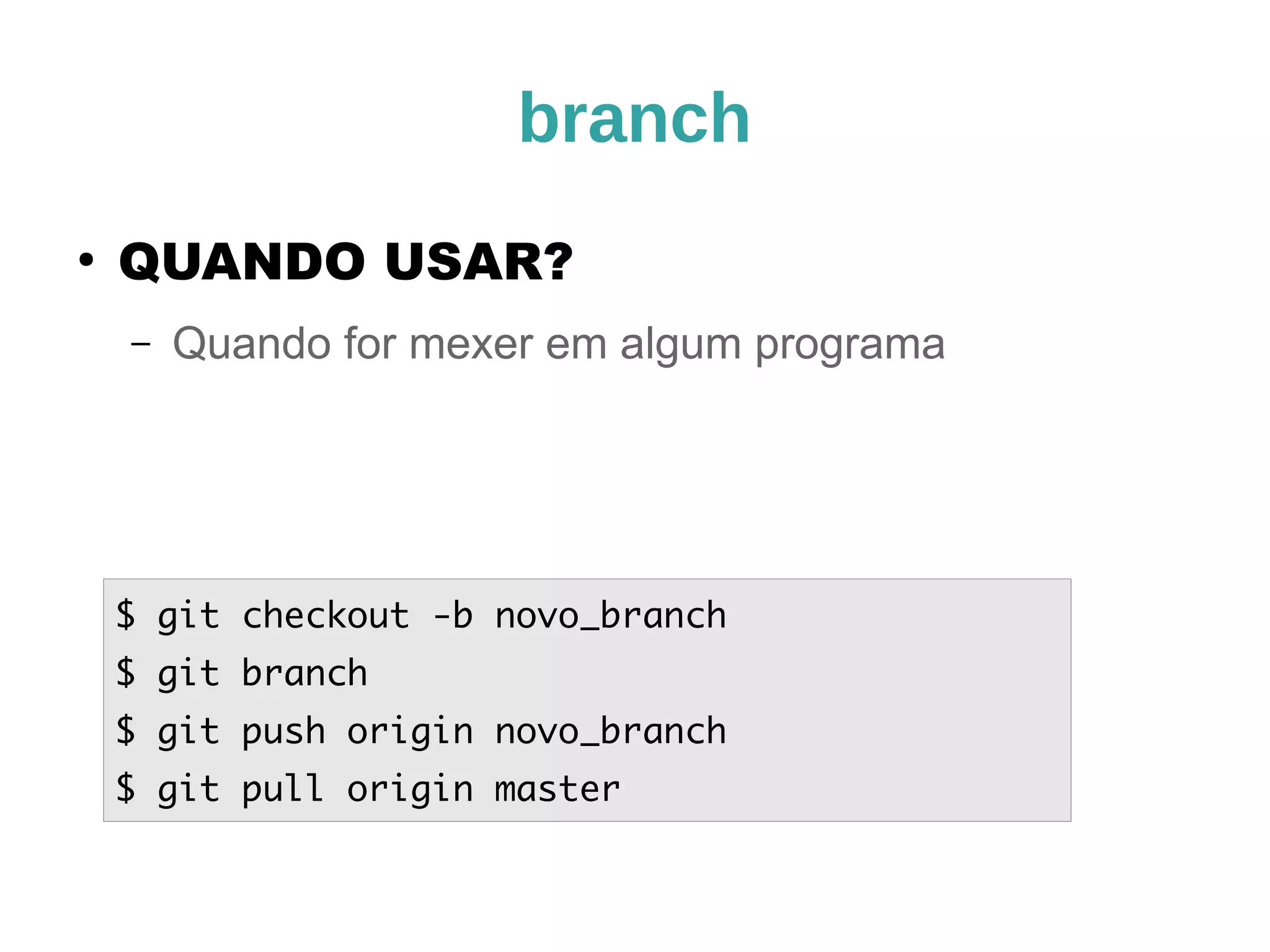 branch

• QUANDO USAR?

– Quando for mexer em algum programa

$ git checkout -b novo_branch
$ git branch
$ git push origin novo_branch
$ git pull origin master